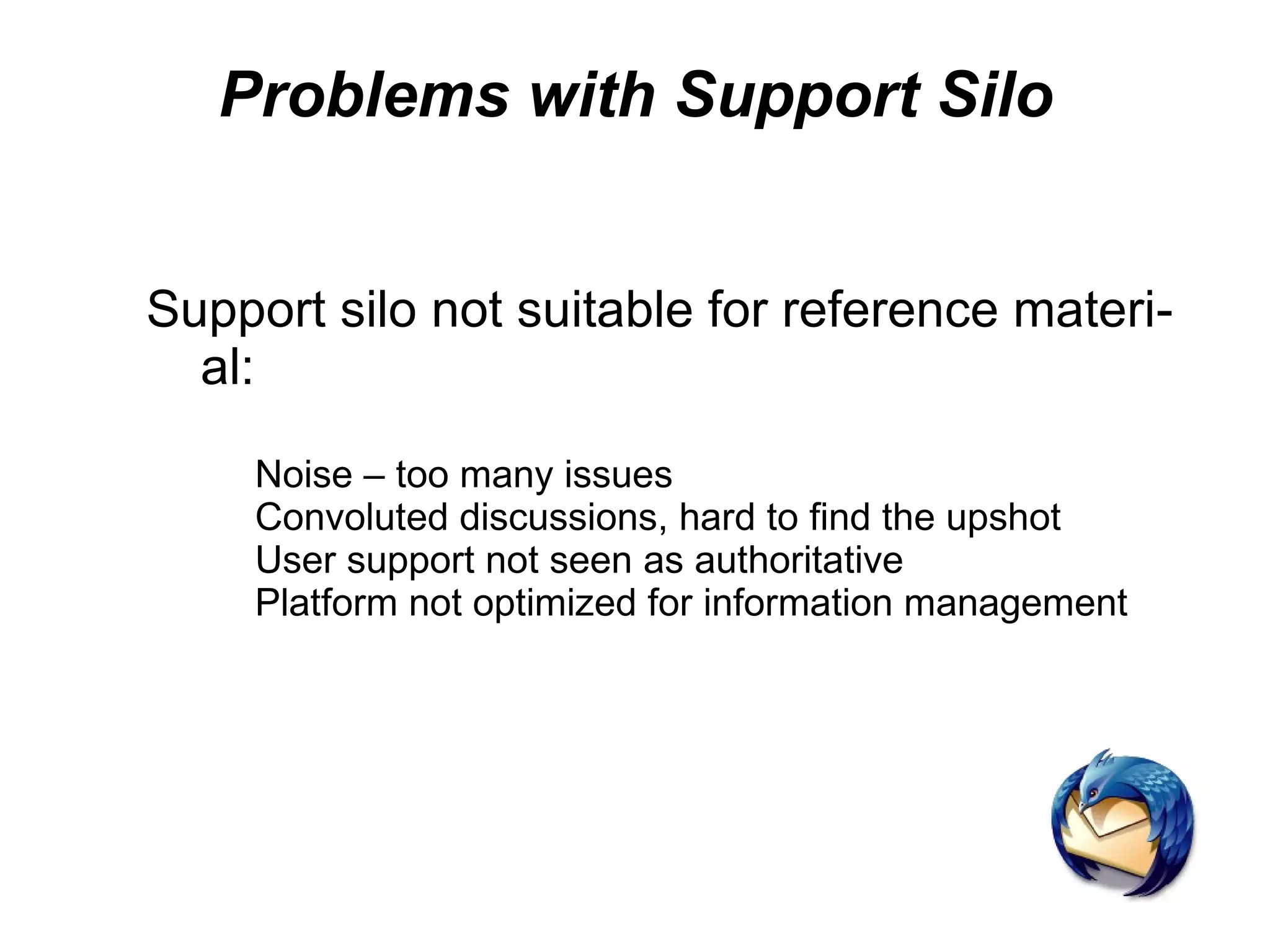 Problems with Support Silo

Support silo not suitable for reference material:

Noise – too many issues
Convoluted discussions, hard to find the upshot
User support not seen as authoritative
Platform not optimized for information management